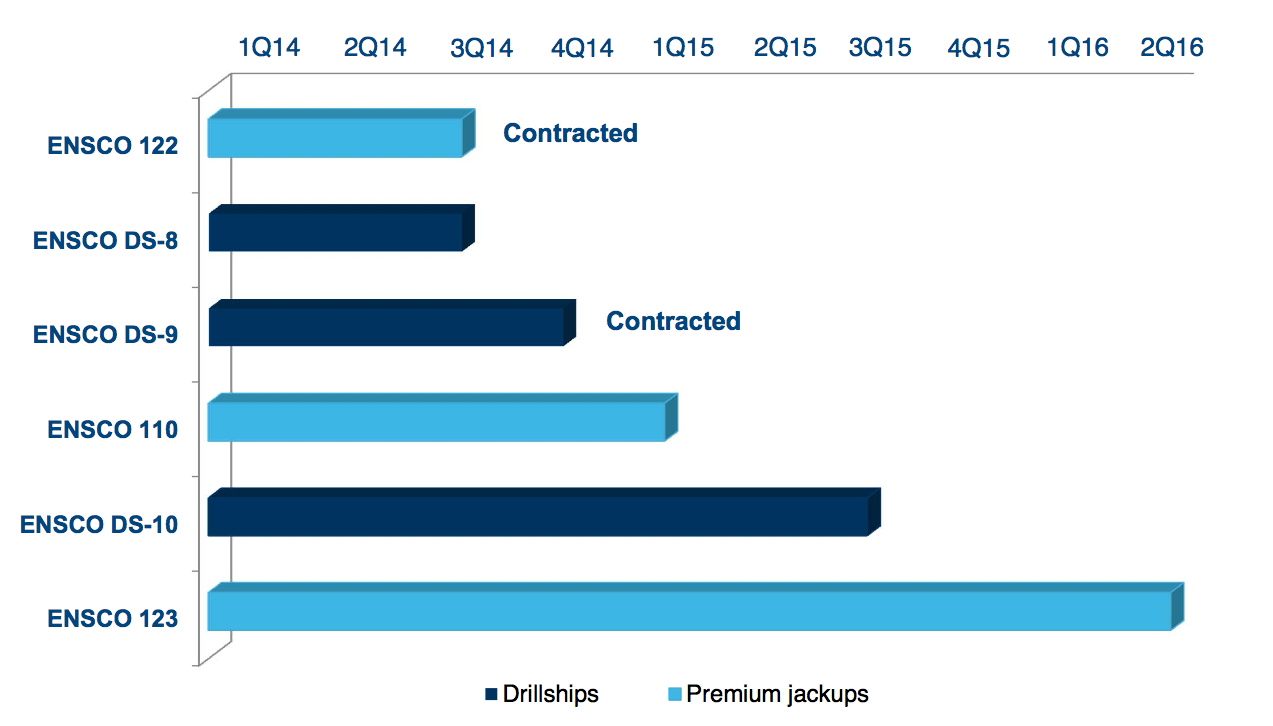 1Q14 2Q14 3Q14 4Q14 1Q15 2Q15 3Q15 4Q15 1Q16 2Q16

ENSCO 122
Contracted
ENSCO DS-8
ENSCO DS-9
Contracted
ENSCO 110
ENSCO DS-10
ENSCO 123

Drillships
Premium jackups